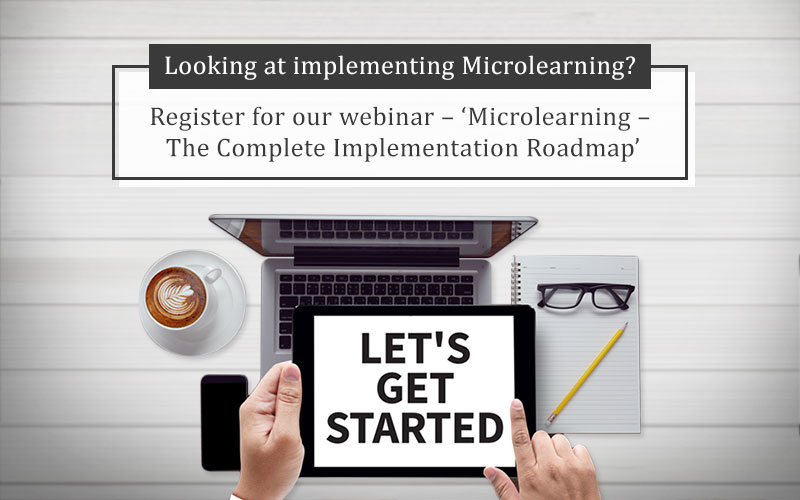 Looking at implementing Microlearning?

Register for our webinar – ‘Microlearning – The Complete Implementation Roadmap’

LET'S GET STARTED